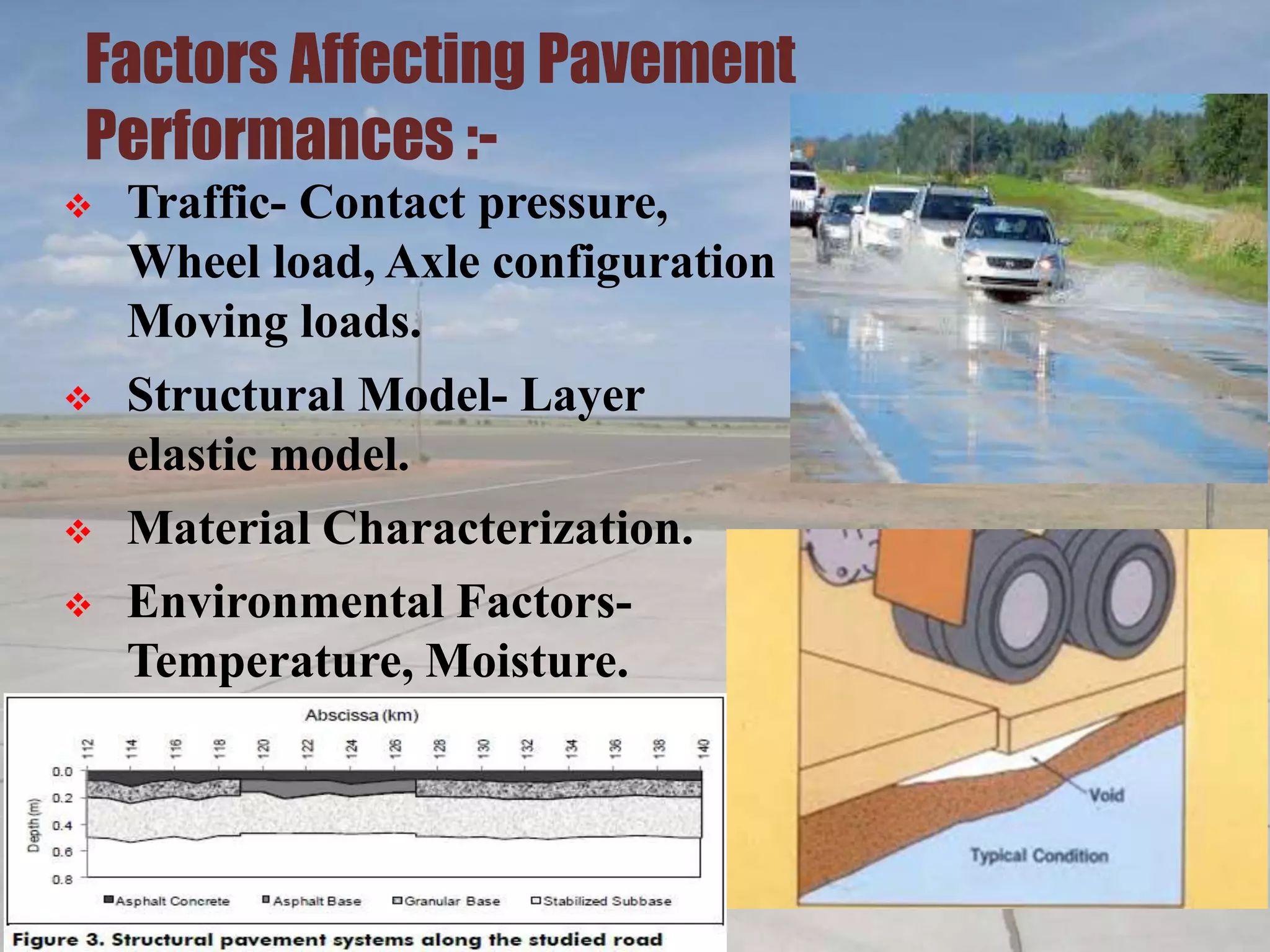 Factors Affecting Pavement Performances :-

❖ Traffic- Contact pressure, Wheel load, Axle configuration Moving loads.

❖ Structural Model- Layer elastic model.

❖ Material Characterization.

❖ Environmental Factors- Temperature, Moisture.

Abscissa (km)

112 114 116 118 120 122 124 126 128 130 132 134 136 138 140

Depth (m)

0.0 0.2 0.4 0.6 0.8

Asphalt Concrete Asphalt Base Granular Base Stabilized Subbase

Figure 3. Structural pavement systems along the studied road

Void

Typical Condition